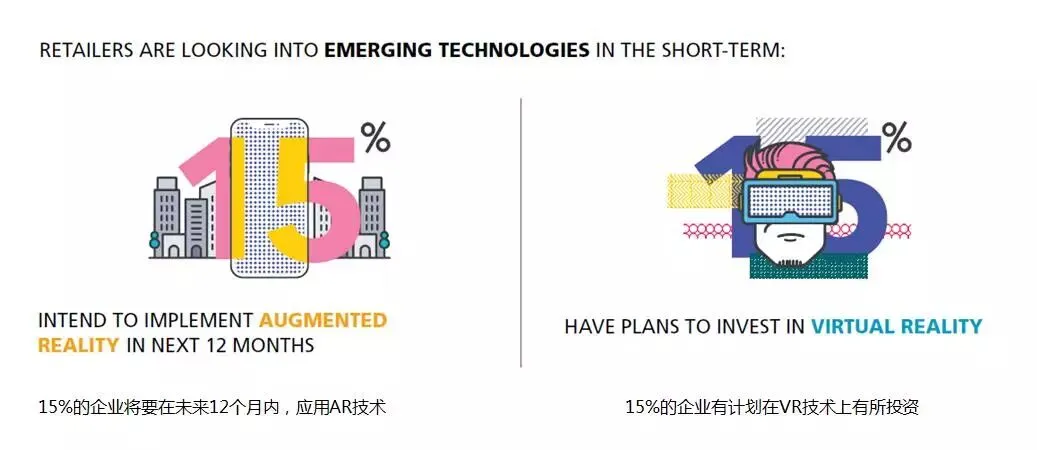 RETAILERS ARE LOOKING INTO EMERGING TECHNOLOGIES IN THE SHORT-TERM:

15%

INTEND TO IMPLEMENT AUGMENTED REALITY IN NEXT 12 MONTHS

15%的企业将要在未来12个月内，应用AR技术

15%

HAVE PLANS TO INVEST IN VIRTUAL REALITY

15%的企业有计划在VR技术上有所投资